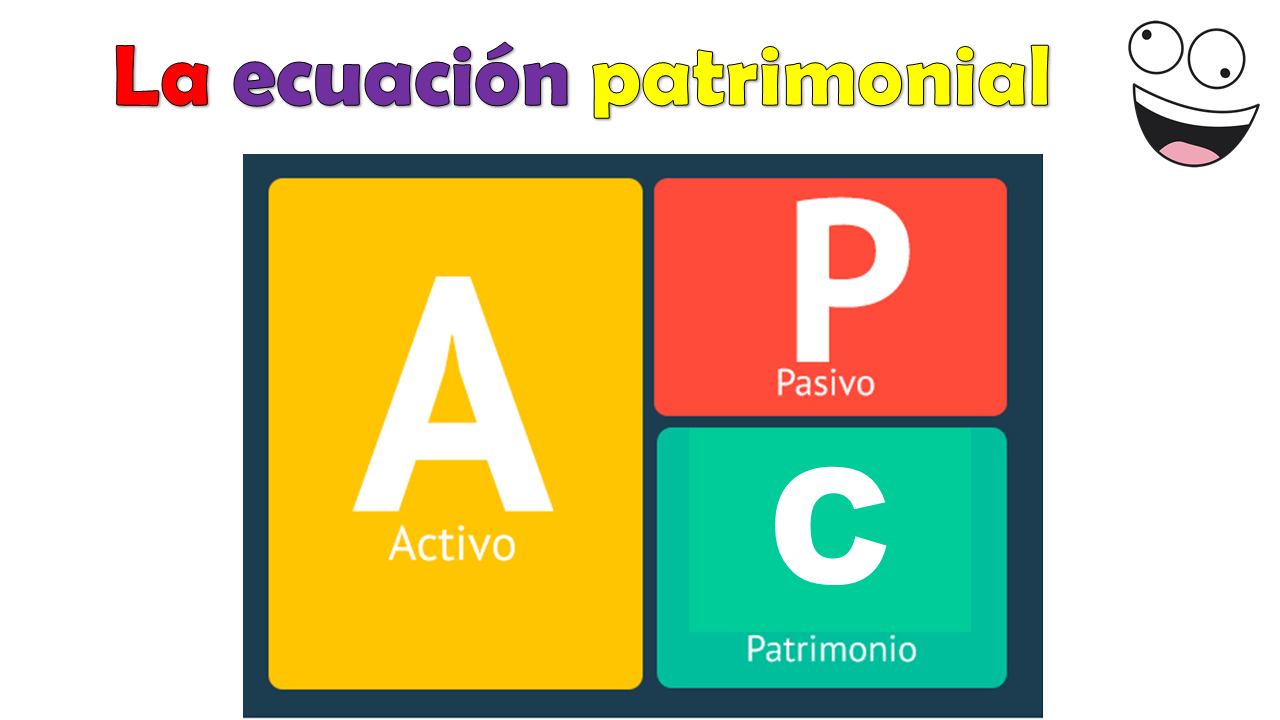 La ecuación patrimonial

A
Activo

P
Pasivo

C
Patrimonio